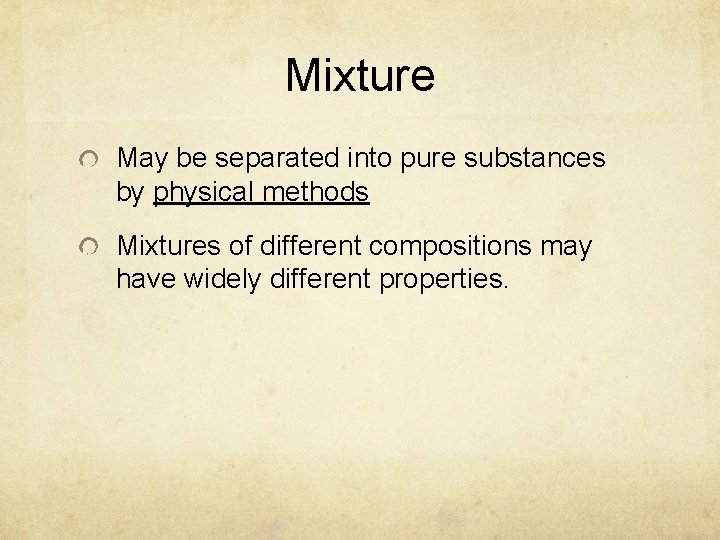 Mixture

May be separated into pure substances by physical methods

Mixtures of different compositions may have widely different properties.